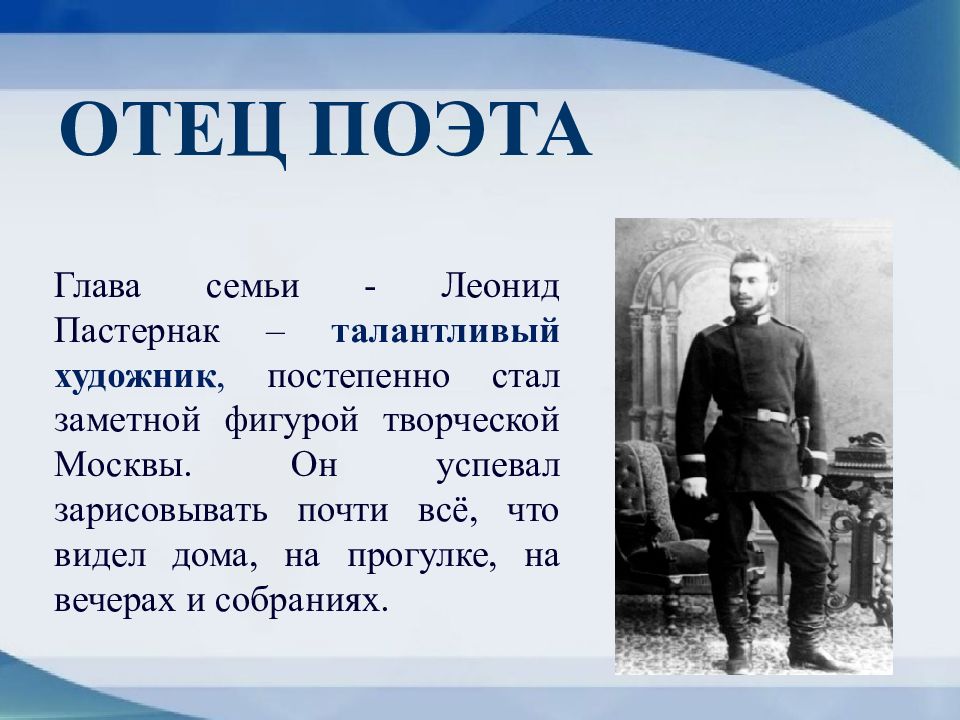 ОТЕЦ ПОЭТА

Глава семьи - Леонид Пастернак – талантливый художник, постепенно стал заметной фигурой творческой Москвы. Он успевал зарисовывать почти всё, что видел дома, на прогулке, на вечерах и собраниях.